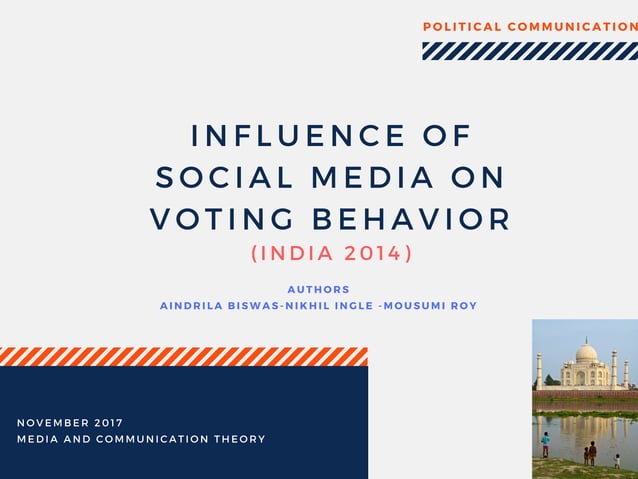 POLITICAL COMMUNICATION

INFLUENCE OF SOCIAL MEDIA ON VOTING BEHAVIOR

(INDIA 2014)

AUTHORS
AINDRILA BISWAS-NIKHIL INGLE -MOUSUMI ROY

NOVEMBER 2017
MEDIA AND COMMUNICATION THEORY